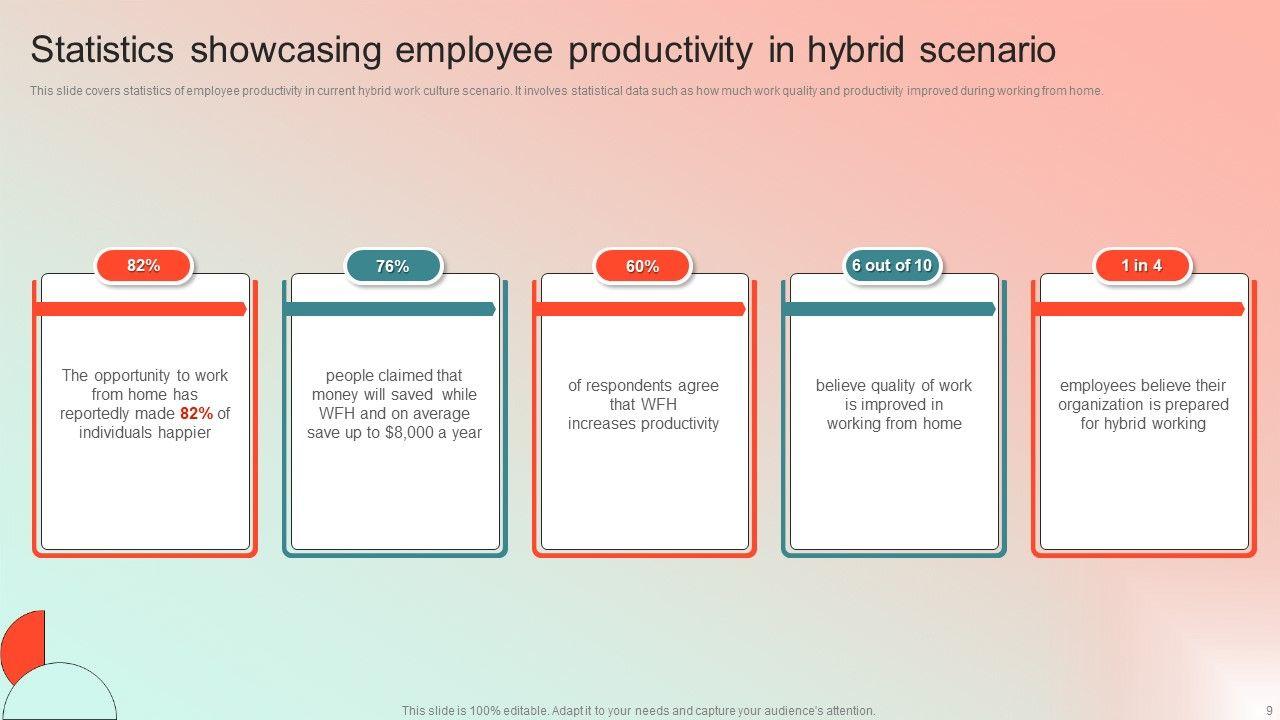 Statistics showcasing employee productivity in hybrid scenario

This slide covers statistics of employee productivity in current hybrid work culture scenario. It involves statistical data such as how much work quality and productivity improved during working from home.

82%

The opportunity to work from home has reportedly made 82% of individuals happier

76%

people claimed that money will saved while WFH and on average save up to $8,000 a year

60%

of respondents agree that WFH increases productivity

6 out of 10

believe quality of work is improved in working from home

1 in 4

employees believe their organization is prepared for hybrid working

This slide is 100% editable. Adapt it to your needs and capture your audience's attention.

9